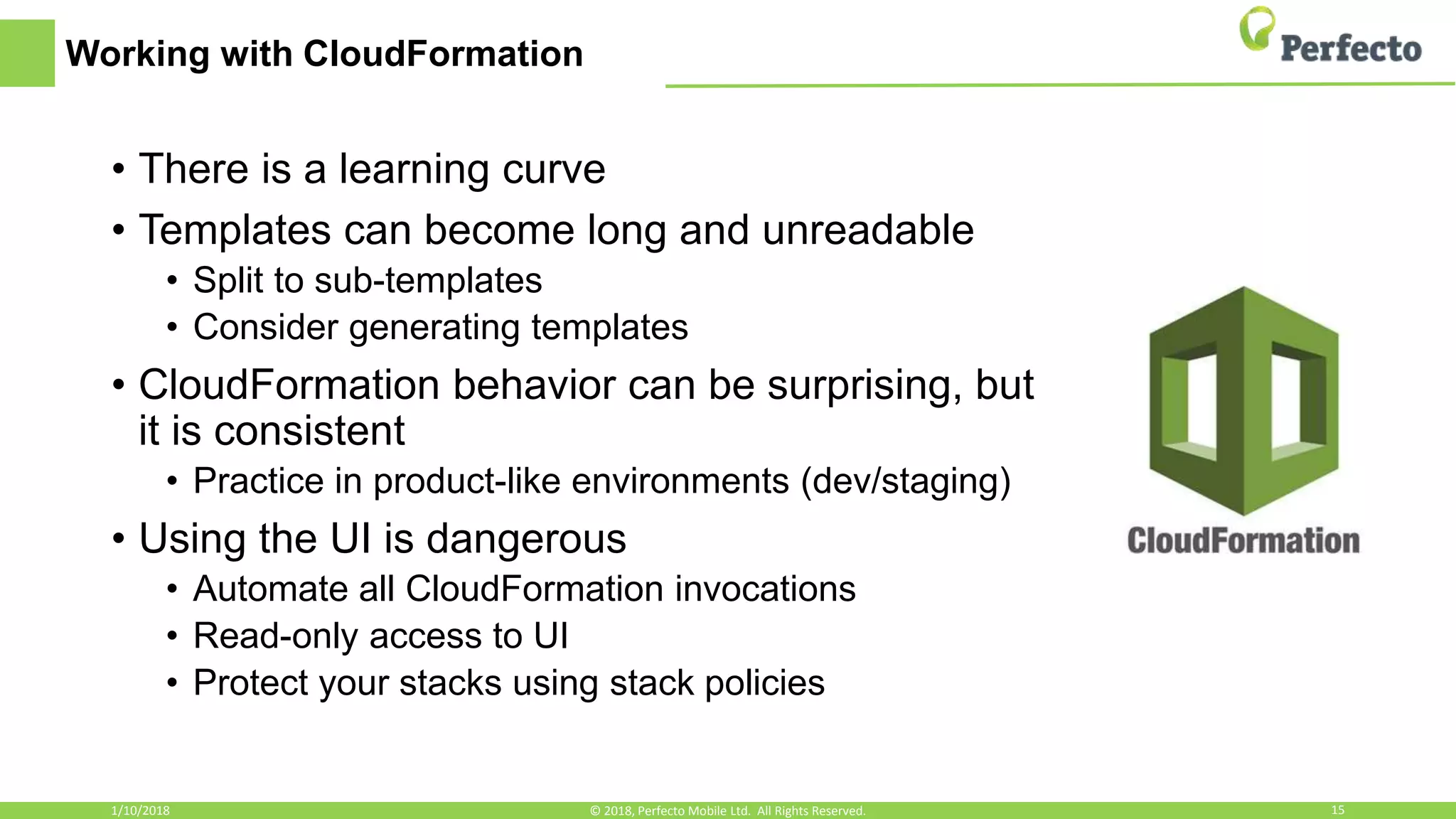 Working with CloudFormation

Perfecto

• There is a learning curve
• Templates can become long and unreadable
  • Split to sub-templates
  • Consider generating templates
• CloudFormation behavior can be surprising, but it is consistent
  • Practice in product-like environments (dev/staging)
• Using the UI is dangerous
  • Automate all CloudFormation invocations
  • Read-only access to UI
  • Protect your stacks using stack policies

CloudFormation

1/10/2018 © 2018, Perfecto Mobile Ltd. All Rights Reserved. 15